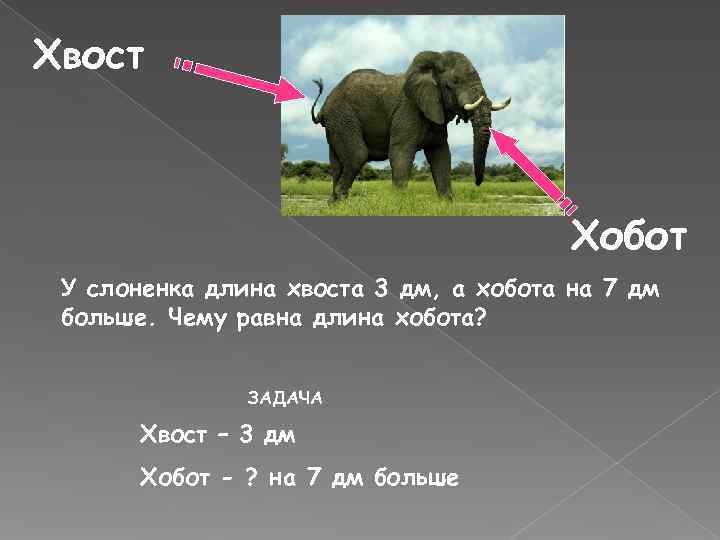 Хвост

Хобот

У слоненка длина хвоста 3 дм, а хобота на 7 дм больше. Чему равна длина хобота?

ЗАДАЧА

Хвост – 3 дм

Хобот - ? на 7 дм больше